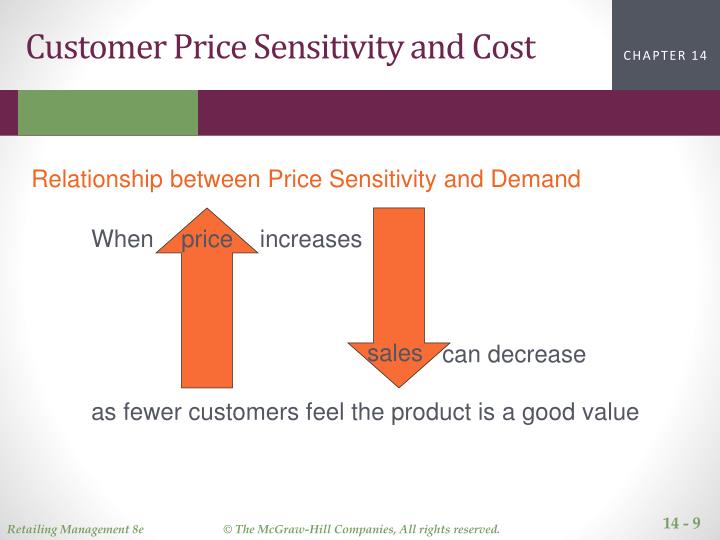 Customer Price Sensitivity and Cost

CHAPTER 14

Relationship between Price Sensitivity and Demand

When price increases

sales can decrease

as fewer customers feel the product is a good value

Retailing Management 8e

© The McGraw-Hill Companies, All rights reserved.

14 - 9